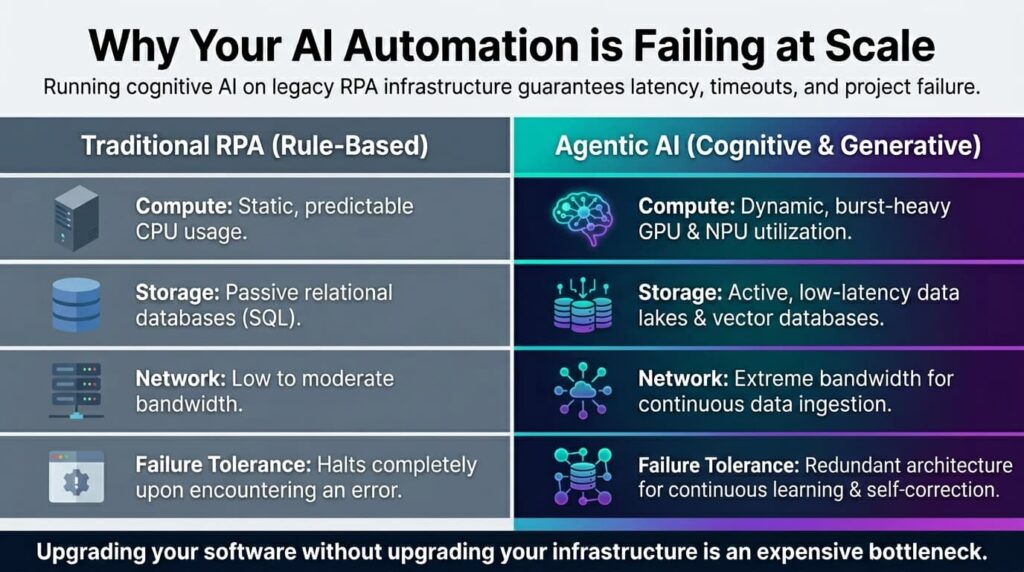 Why Your AI Automation is Failing at Scale

Running cognitive AI on legacy RPA infrastructure guarantees latency, timeouts, and project failure.

Traditional RPA (Rule-Based)

Compute: Static, predictable CPU usage.

Storage: Passive relational databases (SQL).

Network: Low to moderate bandwidth.

Failure Tolerance: Halts completely upon encountering an error.

Agentic AI (Cognitive & Generative)

Compute: Dynamic, burst-heavy GPU & NPU utilization.

Storage: Active, low-latency data lakes & vector databases.

Network: Extreme bandwidth for continuous data ingestion.

Failure Tolerance: Redundant architecture for continuous learning & self-correction.

Upgrading your software without upgrading your infrastructure is an expensive bottleneck.